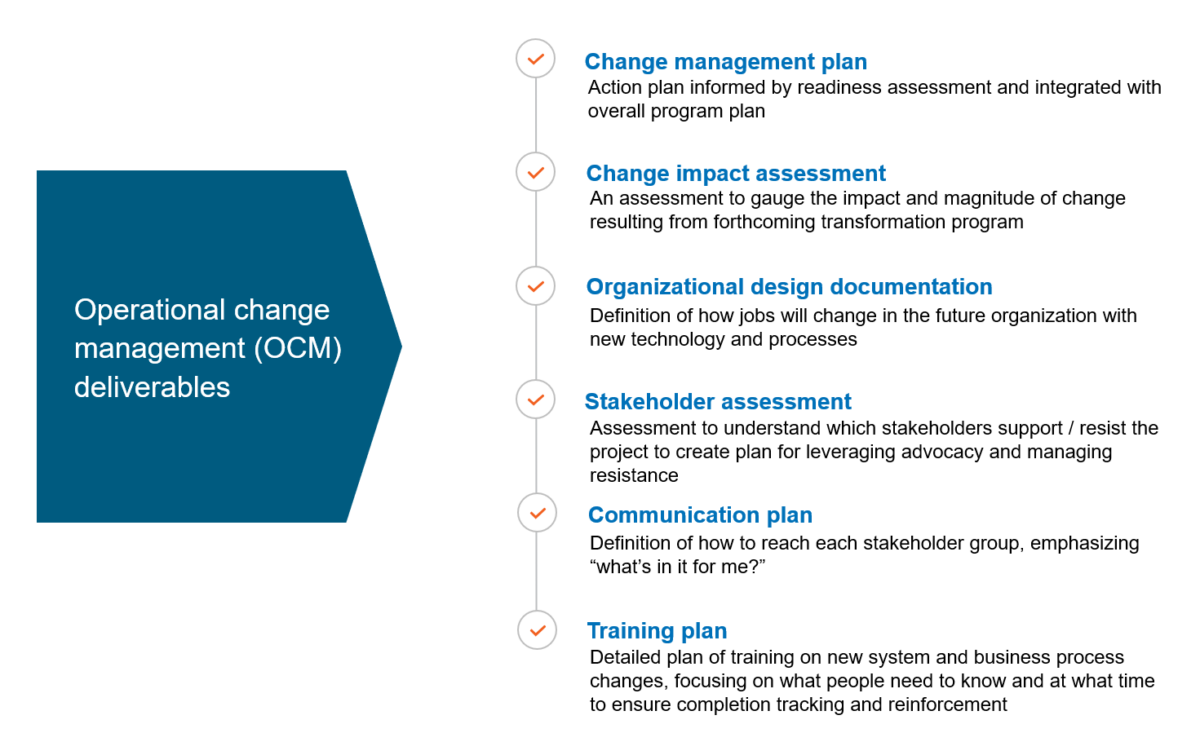 Operational change management (OCM) deliverables

Change management plan
Action plan informed by readiness assessment and integrated with overall program plan

Change impact assessment
An assessment to gauge the impact and magnitude of change resulting from forthcoming transformation program

Organizational design documentation
Definition of how jobs will change in the future organization with new technology and processes

Stakeholder assessment
Assessment to understand which stakeholders support / resist the project to create plan for leveraging advocacy and managing resistance

Communication plan
Definition of how to reach each stakeholder group, emphasizing “what’s in it for me?”

Training plan
Detailed plan of training on new system and business process changes, focusing on what people need to know and at what time to ensure completion tracking and reinforcement